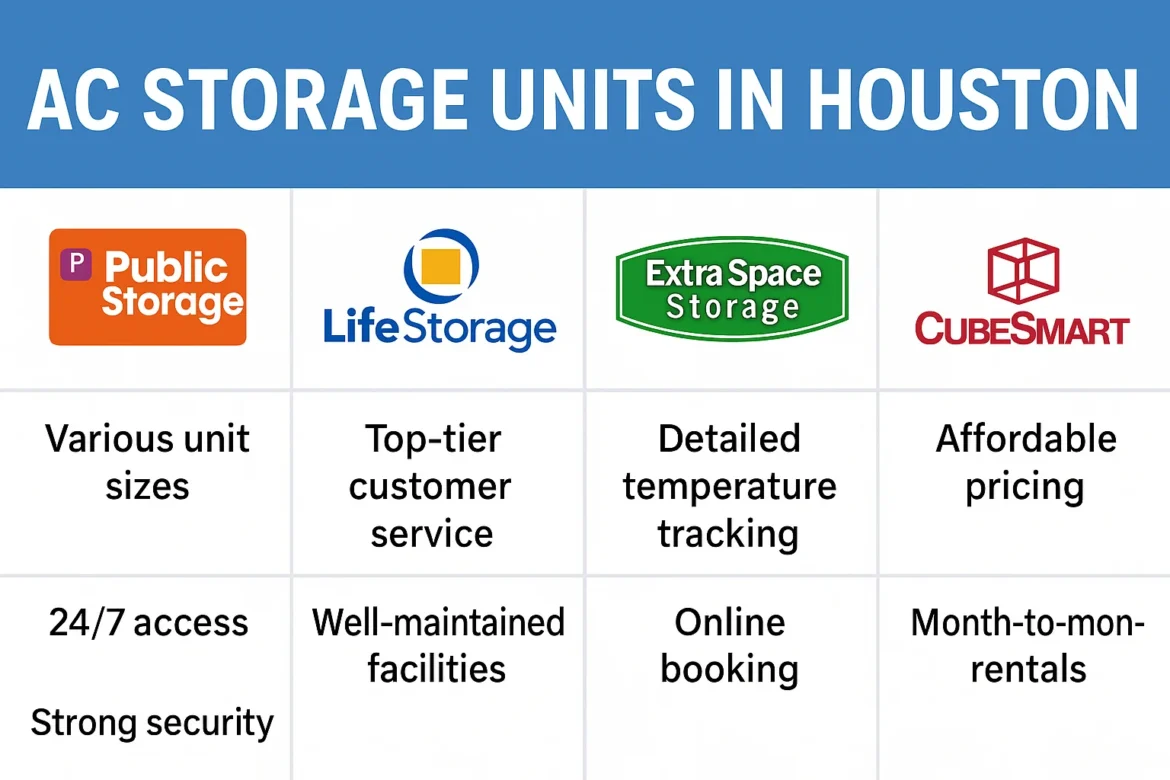 AC STORAGE UNITS IN HOUSTON

| P Public Storage | LifeStorage | Extra Space Storage | CUBESMART |
|---|---|---|---|
| Various unit sizes | Top-tier customer service | Detailed temperature tracking | Affordable pricing |
| 24/7 access Strong security | Well-maintained facilities | Online booking | Month-to-mon- rentals |